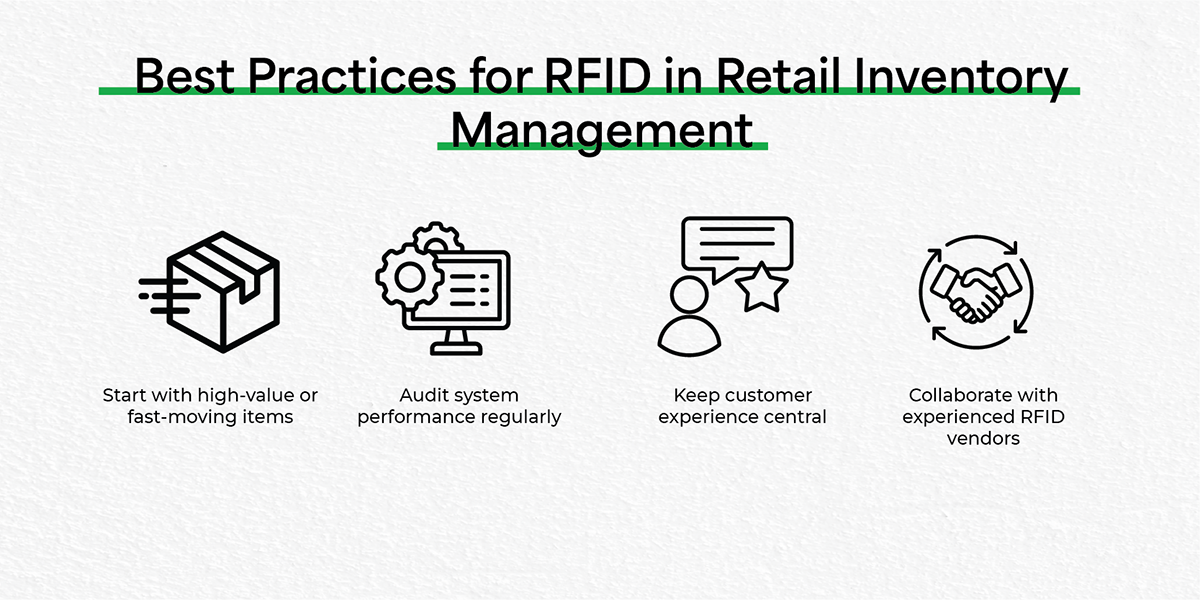 Best Practices for RFID in Retail Inventory Management

Start with high-value or fast-moving items

Audit system performance regularly

Keep customer experience central

Collaborate with experienced RFID vendors